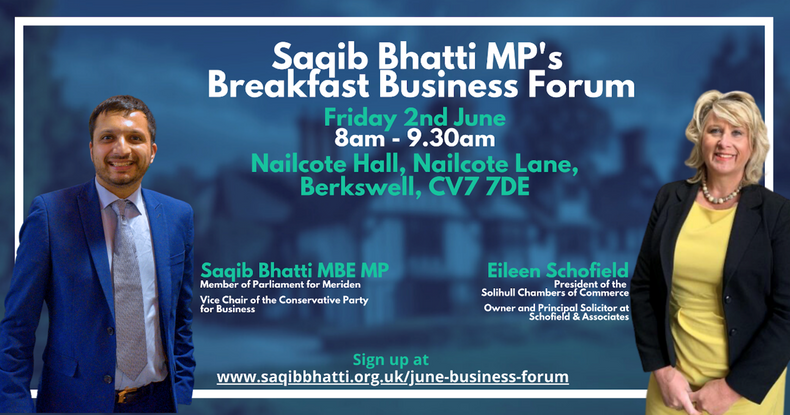 Saqib Bhatti MP's Breakfast Business Forum

Friday 2nd June
8am - 9.30am
Nailcote Hall, Nailcote Lane, Berkswell, CV7 7DE

Saqib Bhatti MBE MP
Member of Parliament for Meriden
Vice Chair of the Conservative Party for Business

Eileen Schofield
President of the Solihull Chambers of Commerce
Owner and Principal Solicitor at Schofield & Associates

Sign up at
www.saqibbhatti.org.uk/june-business-forum